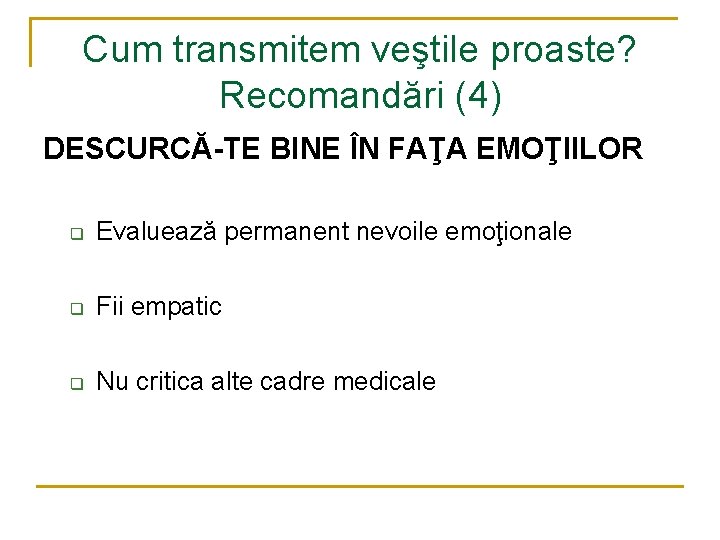 Cum transmitem veştile proaste? Recomandări (4)

DESCURCĂ-TE BINE ÎN FAŢA EMOŢIILOR

❑ Evaluează permanent nevoile emoţionale

❑ Fii empatic

❑ Nu critica alte cadre medicale